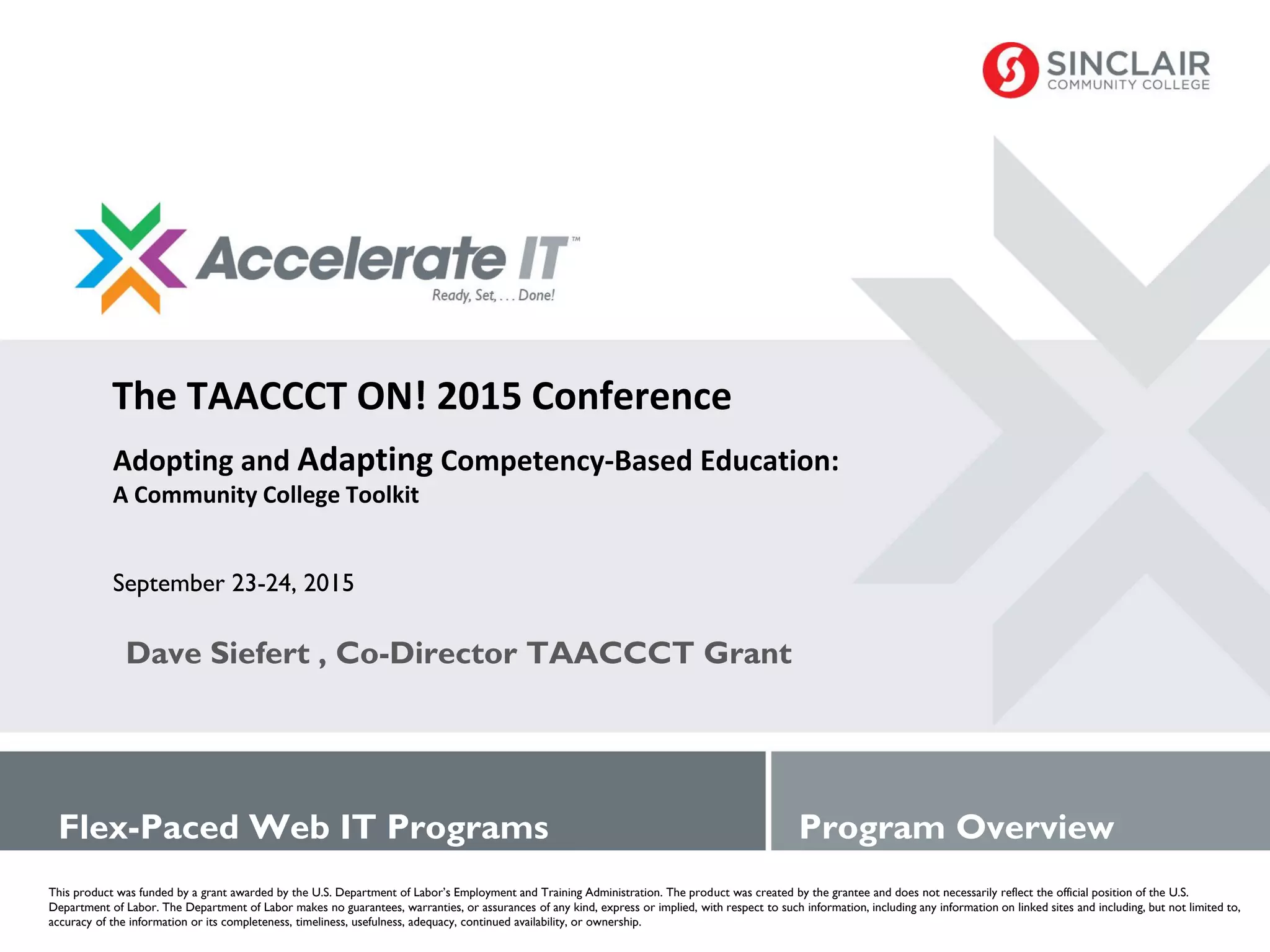 SINCLAIR
COMMUNITY COLLEGE

Accelerate IT™
Ready, Set, . . . Done!

The TAACCCT ON! 2015 Conference

Adopting and Adapting Competency-Based Education:
A Community College Toolkit

September 23-24, 2015

Dave Siefert , Co-Director TAACCCT Grant

Flex-Paced Web IT Programs

Program Overview

This product was funded by a grant awarded by the U.S. Department of Labor's Employment and Training Administration. The product was created by the grantee and does not necessarily reflect the official position of the U.S. Department of Labor. The Department of Labor makes no guarantees, warranties, or assurances of any kind, express or implied, with respect to such information, including any information on linked sites and including, but not limited to, accuracy of the information or its completeness, timeliness, usefulness, adequacy, continued availability, or ownership.